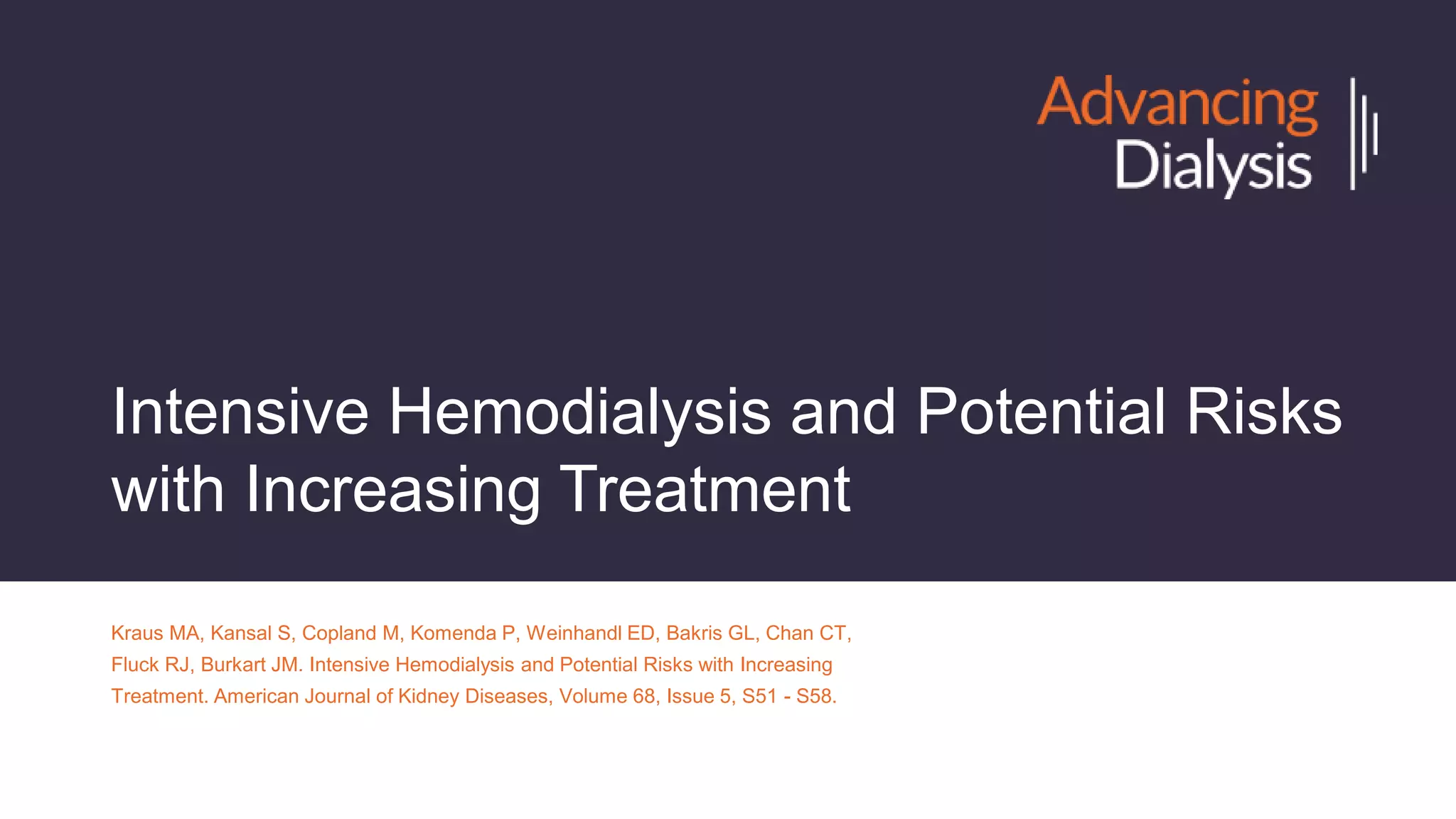 Advancing Dialysis

Intensive Hemodialysis and Potential Risks with Increasing Treatment

Kraus MA, Kansal S, Copland M, Komenda P, Weinhandl ED, Bakris GL, Chan CT, Fluck RJ, Burkart JM. Intensive Hemodialysis and Potential Risks with Increasing Treatment. American Journal of Kidney Diseases, Volume 68, Issue 5, S51 - S58.